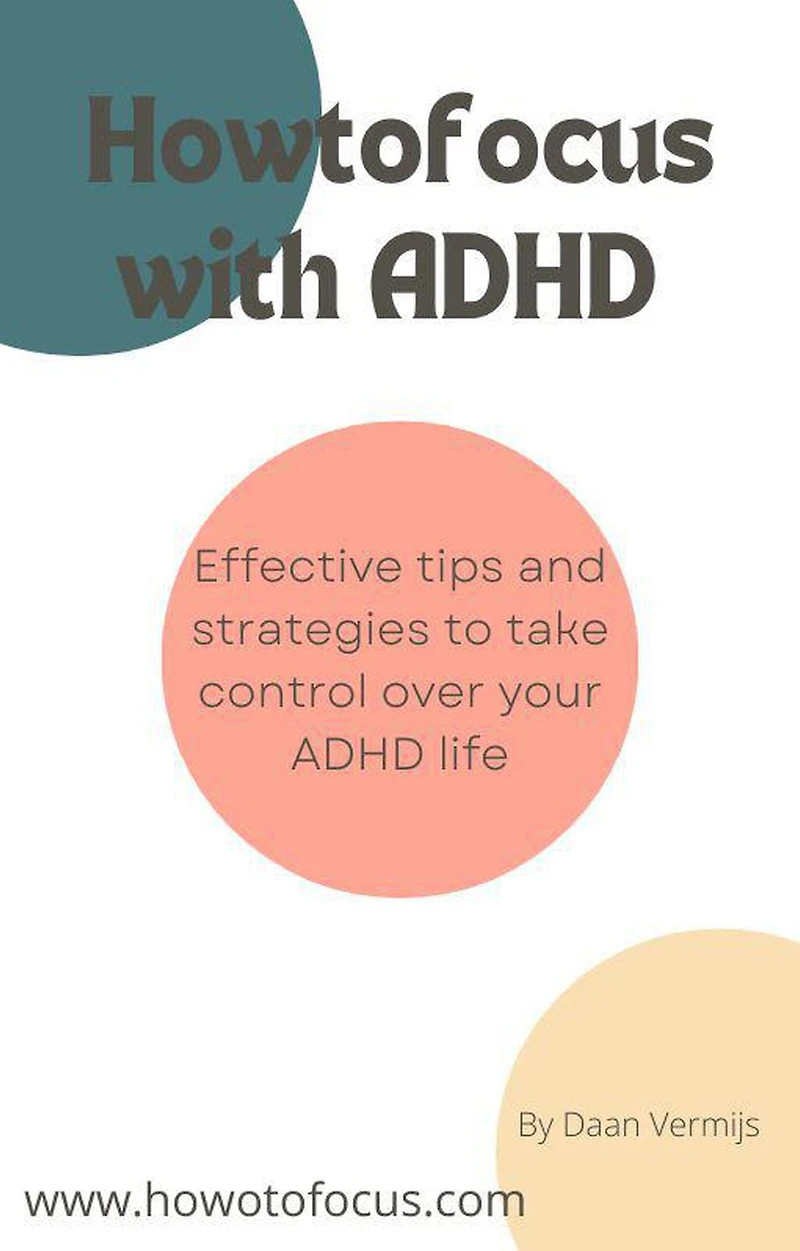 Howtofocus with ADHD

Effective tips and strategies to take control over your ADHD life

By Daan Vermijs

www.howotofocus.com